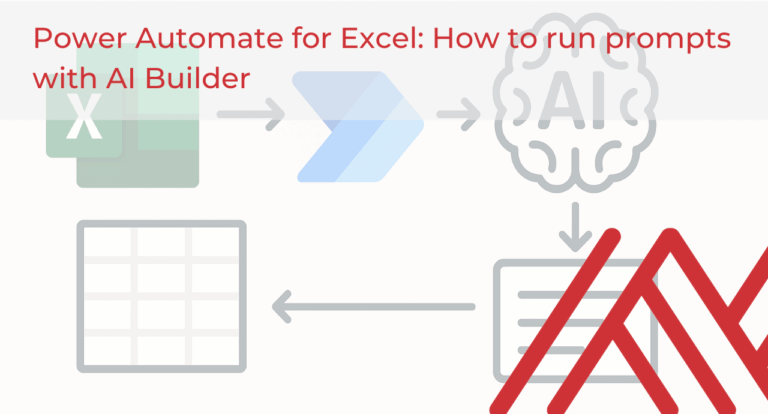 Power Automate for Excel: How to run prompts with AI Builder

X

AI